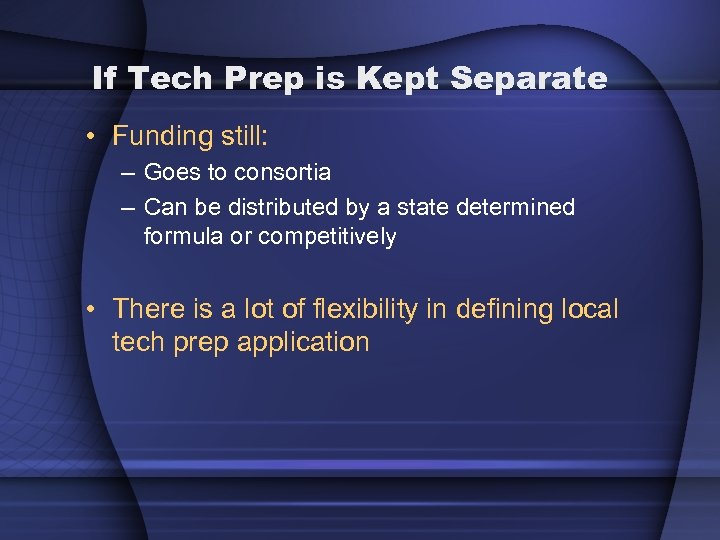 If Tech Prep is Kept Separate

• Funding still:
– Goes to consortia
– Can be distributed by a state determined formula or competitively

• There is a lot of flexibility in defining local tech prep application